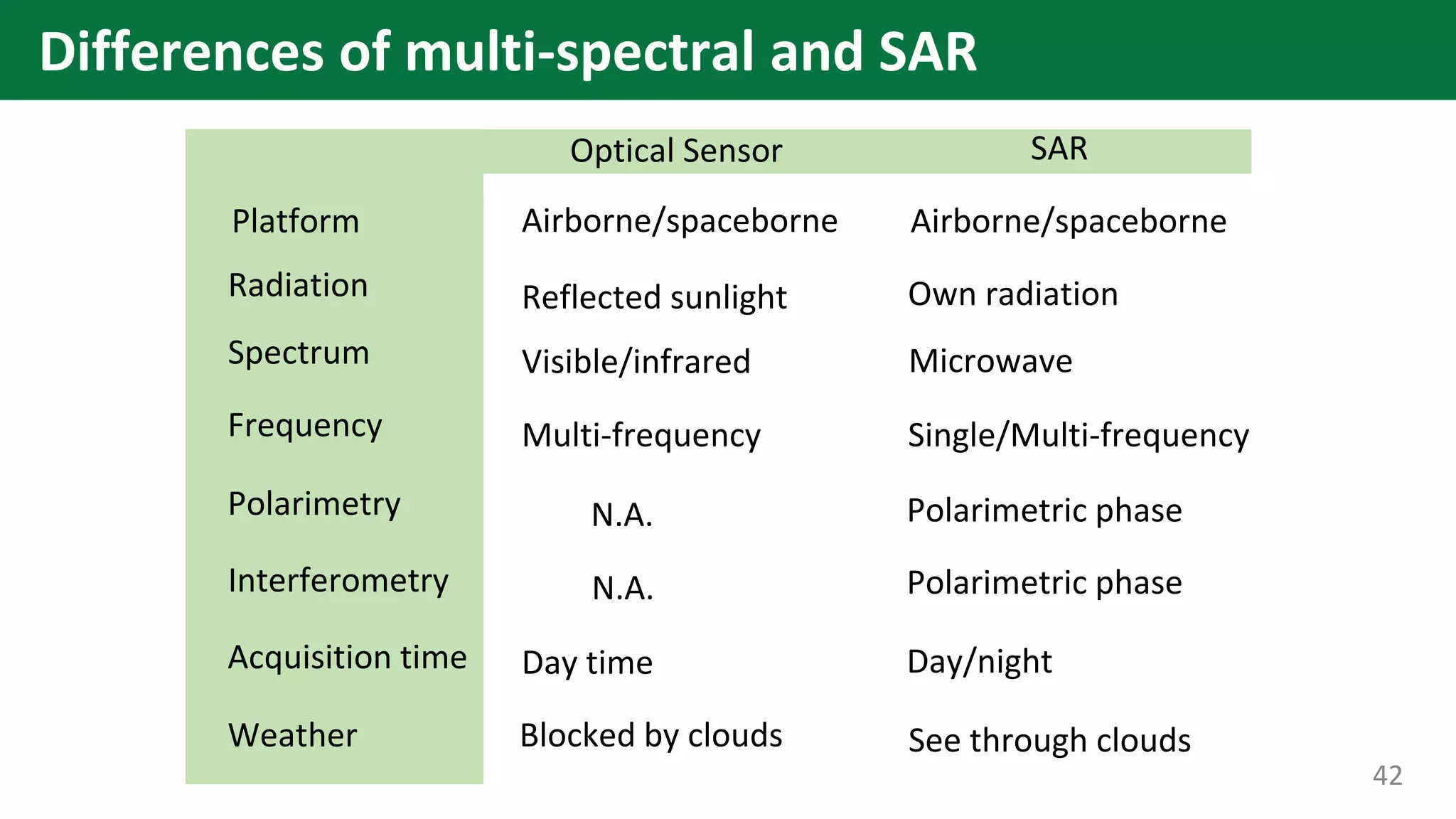 Differences of multi-spectral and SAR

| | Optical Sensor | SAR |
|---|---|---|
| Platform | Airborne/spaceborne | Airborne/spaceborne |
| Radiation | Reflected sunlight | Own radiation |
| Spectrum | Visible/infrared | Microwave |
| Frequency | Multi-frequency | Single/Multi-frequency |
| Polarimetry | N.A. | Polarimetric phase |
| Interferometry | N.A. | Polarimetric phase |
| Acquisition time | Day time | Day/night |
| Weather | Blocked by clouds | See through clouds |

42